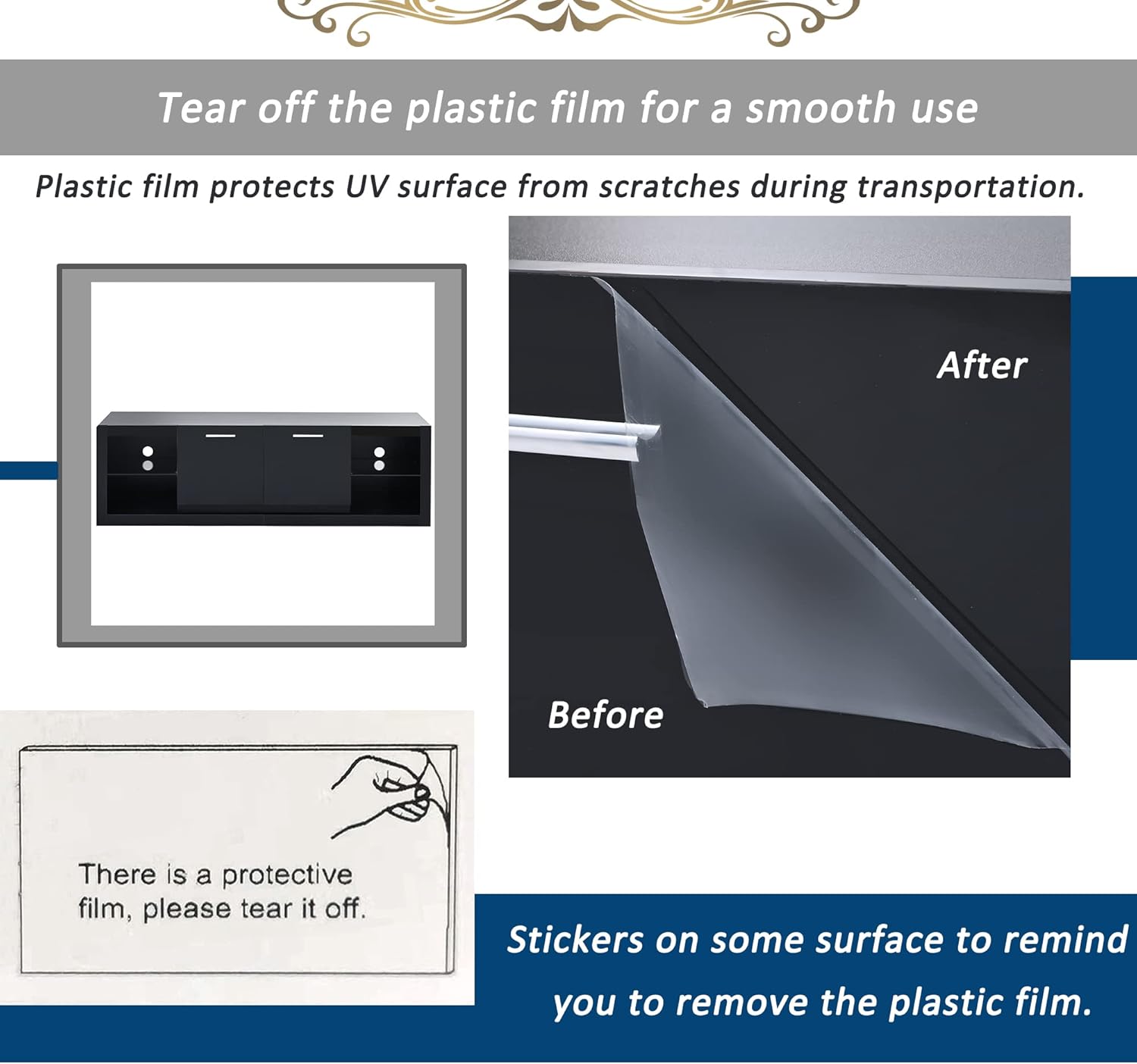 Tear off the plastic film for a smooth use

Plastic film protects UV surface from scratches during transportation.

After

Before

There is a protective film, please tear it off.

Stickers on some surface to remind you to remove the plastic film.